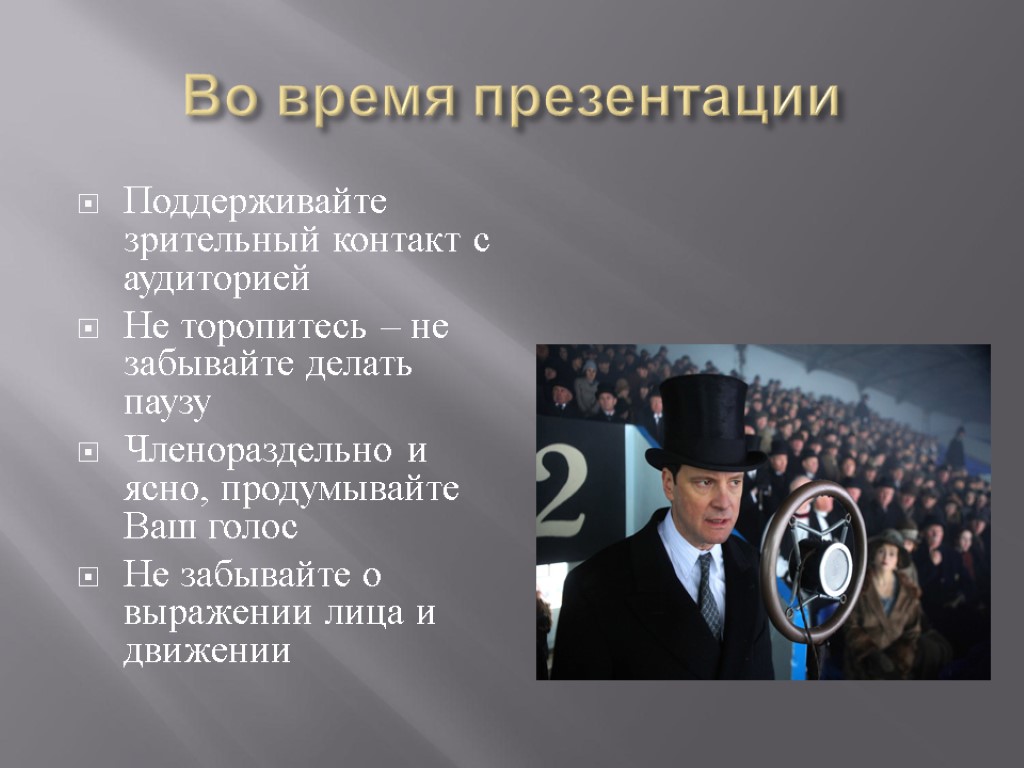 Во время презентации

Поддерживайте зрительный контакт с аудиторией

Не торопитесь – не забывайте делать паузу

Членораздельно и ясно, продумывайте Ваш голос

Не забывайте о выражении лица и движении

2